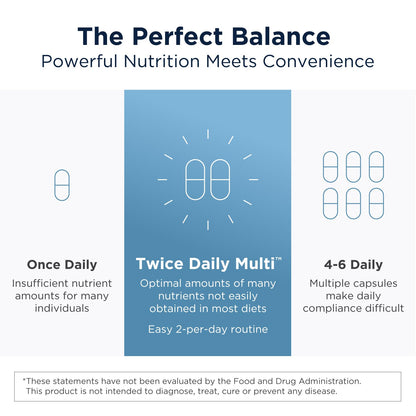 The Perfect Balance
Powerful Nutrition Meets Convenience

Once Daily
Insufficient nutrient amounts for many individuals

Twice Daily Multi™
Optimal amounts of many nutrients not easily obtained in most diets

Easy 2-per-day routine

4-6 Daily
Multiple capsules make daily compliance difficult

*These statements have not been evaluated by the Food and Drug Administration. This product is not intended to diagnose, treat, cure or prevent any disease.